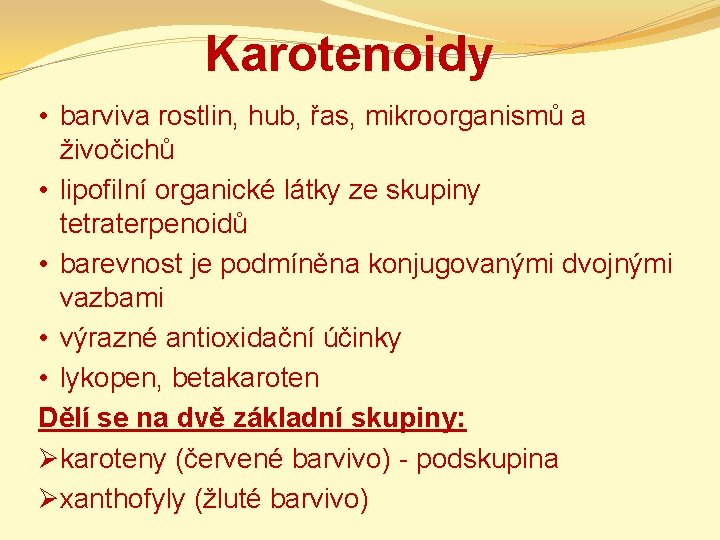 Karotenoidy

• barviva rostlin, hub, řas, mikroorganismů a živočichů
• lipofilní organické látky ze skupiny tetraterpenoidů
• barevnost je podmíněna konjugovanými dvojnými vazbami
• výrazné antioxidační účinky
• lykopen, betakaroten

Dělí se na dvě základní skupiny:
➢karoteny (červené barvivo) - podskupina
➢xanthofyly (žluté barvivo)